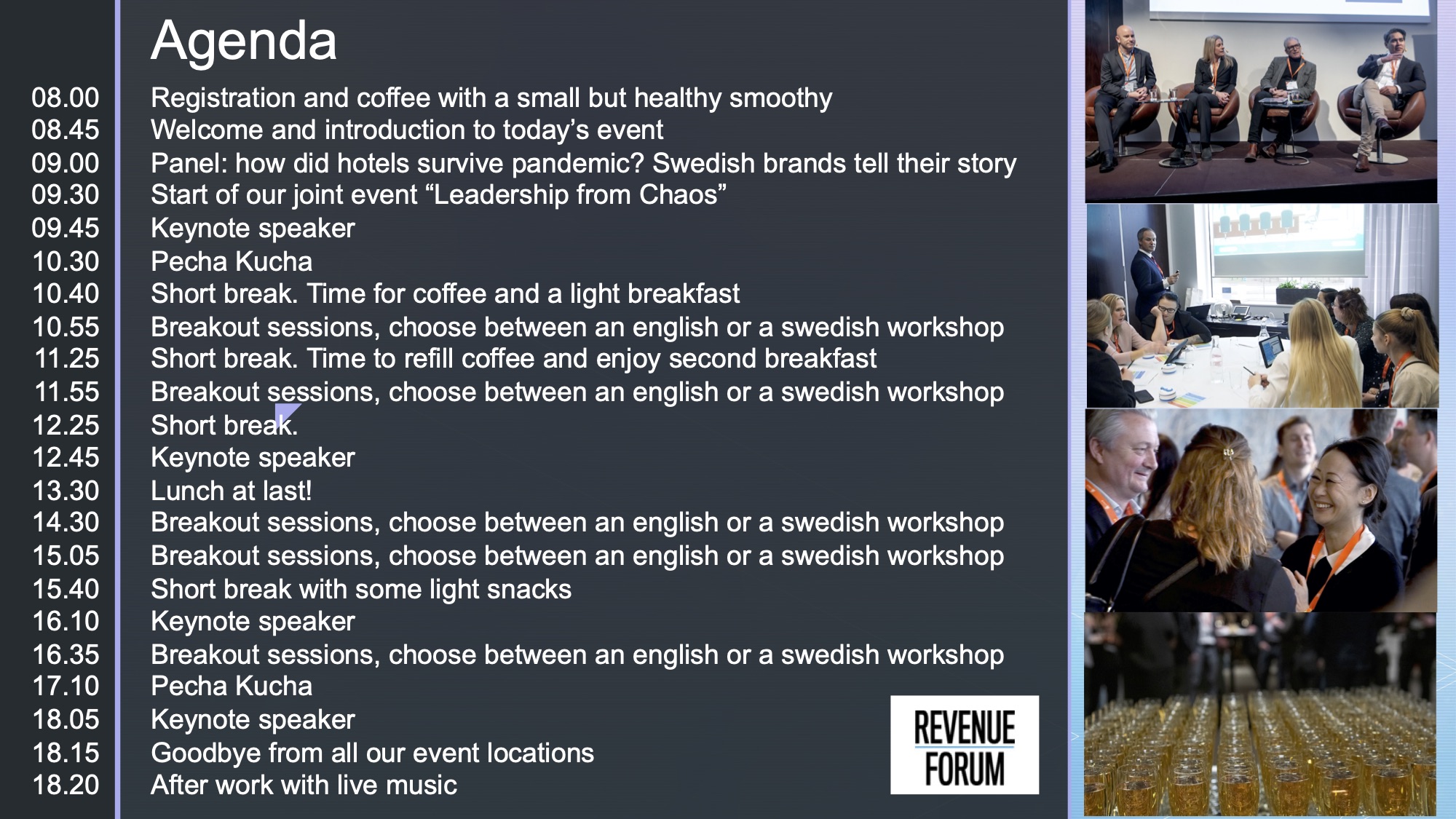 Agenda

08.00 Registration and coffee with a small but healthy smoothy
08.45 Welcome and introduction to today's event
09.00 Panel: how did hotels survive pandemic? Swedish brands tell their story
09.30 Start of our joint event "Leadership from Chaos"
09.45 Keynote speaker
10.30 Pecha Kucha
10.40 Short break. Time for coffee and a light breakfast
10.55 Breakout sessions, choose between an english or a swedish workshop
11.25 Short break. Time to refill coffee and enjoy second breakfast
11.55 Breakout sessions, choose between an english or a swedish workshop
12.25 Short break.
12.45 Keynote speaker
13.30 Lunch at last!
14.30 Breakout sessions, choose between an english or a swedish workshop
15.05 Breakout sessions, choose between an english or a swedish workshop
15.40 Short break with some light snacks
16.10 Keynote speaker
16.35 Breakout sessions, choose between an english or a swedish workshop
17.10 Pecha Kucha
18.05 Keynote speaker
18.15 Goodbye from all our event locations
18.20 After work with live music

REVENUE FORUM